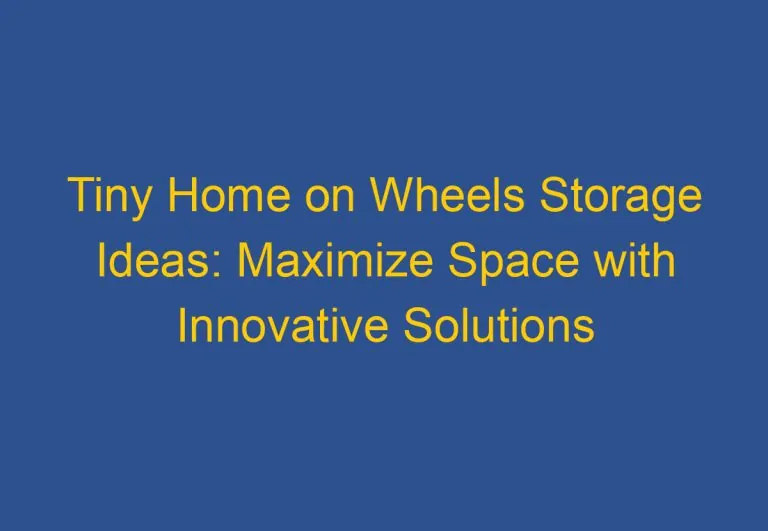 Tiny Home on Wheels Storage Ideas: Maximize Space with Innovative Solutions